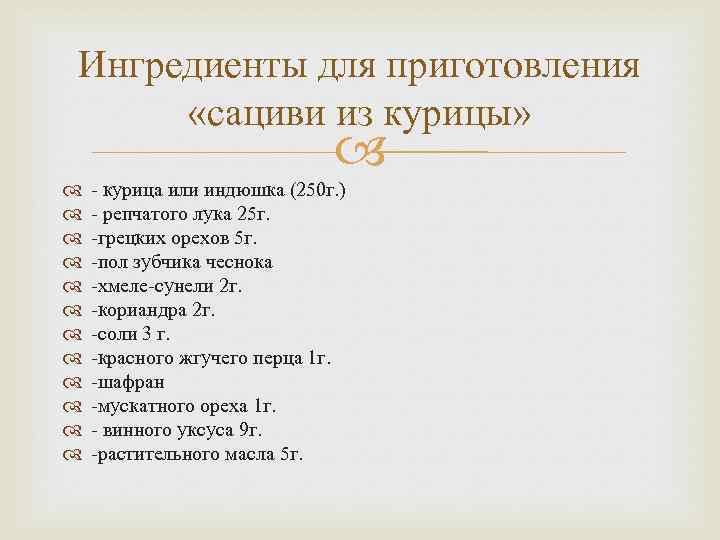 Ингредиенты для приготовления «сациви из курицы»

- курица или индюшка (250г.)
- репчатого лука 25г.
-грецких орехов 5г.
-пол зубчика чеснока
-хмеле-сунели 2г.
-кориандра 2г.
-соли 3 г.
-красного жгучего перца 1г.
-шафран
-мускатного ореха 1г.
- винного уксуса 9г.
-растительного масла 5г.